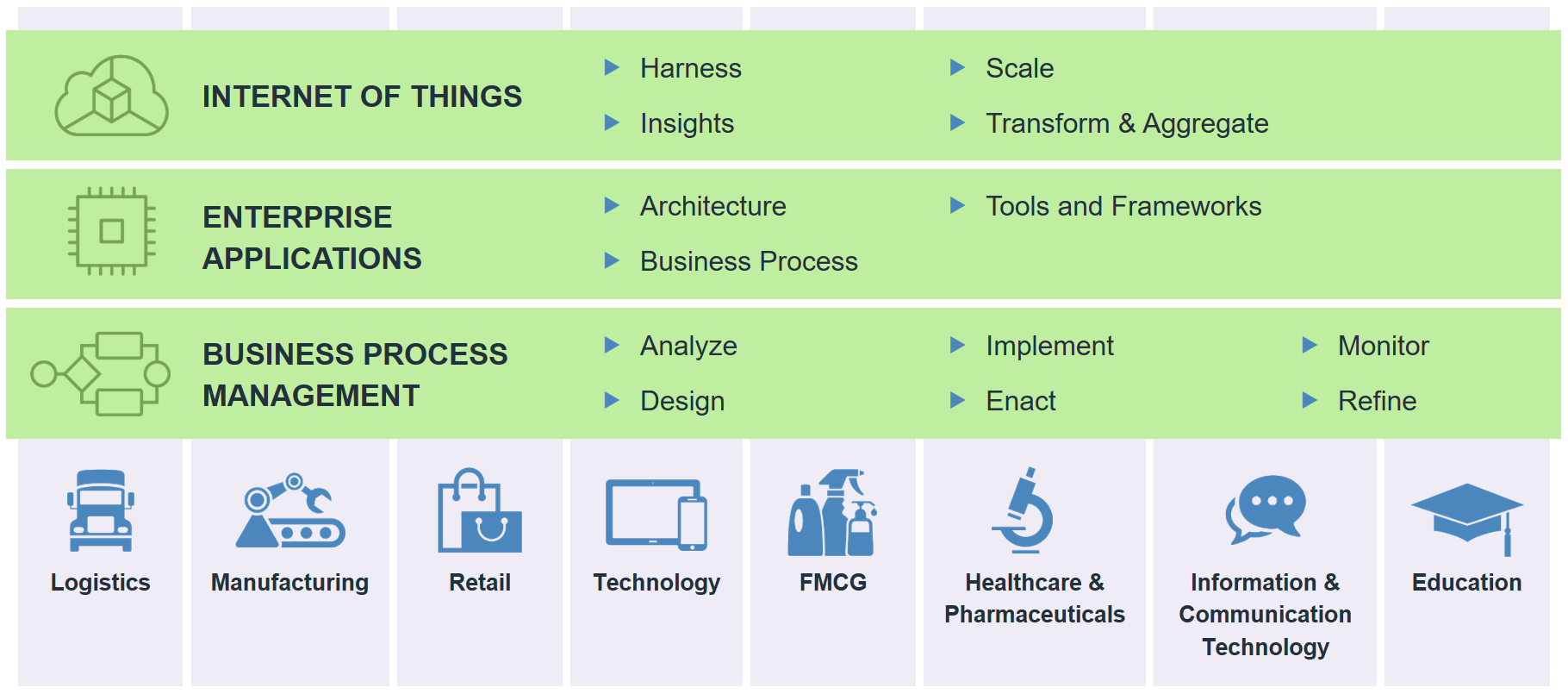 INTERNET OF THINGS

Harness
Insights

Scale
Transform & Aggregate

ENTERPRISE APPLICATIONS

Architecture
Business Process

Tools and Frameworks

BUSINESS PROCESS MANAGEMENT

Analyze
Design

Implement
Enact

Monitor
Refine

Logistics

Manufacturing

Retail

Technology

FMCG

Healthcare & Pharmaceuticals

Information & Communication Technology

Education